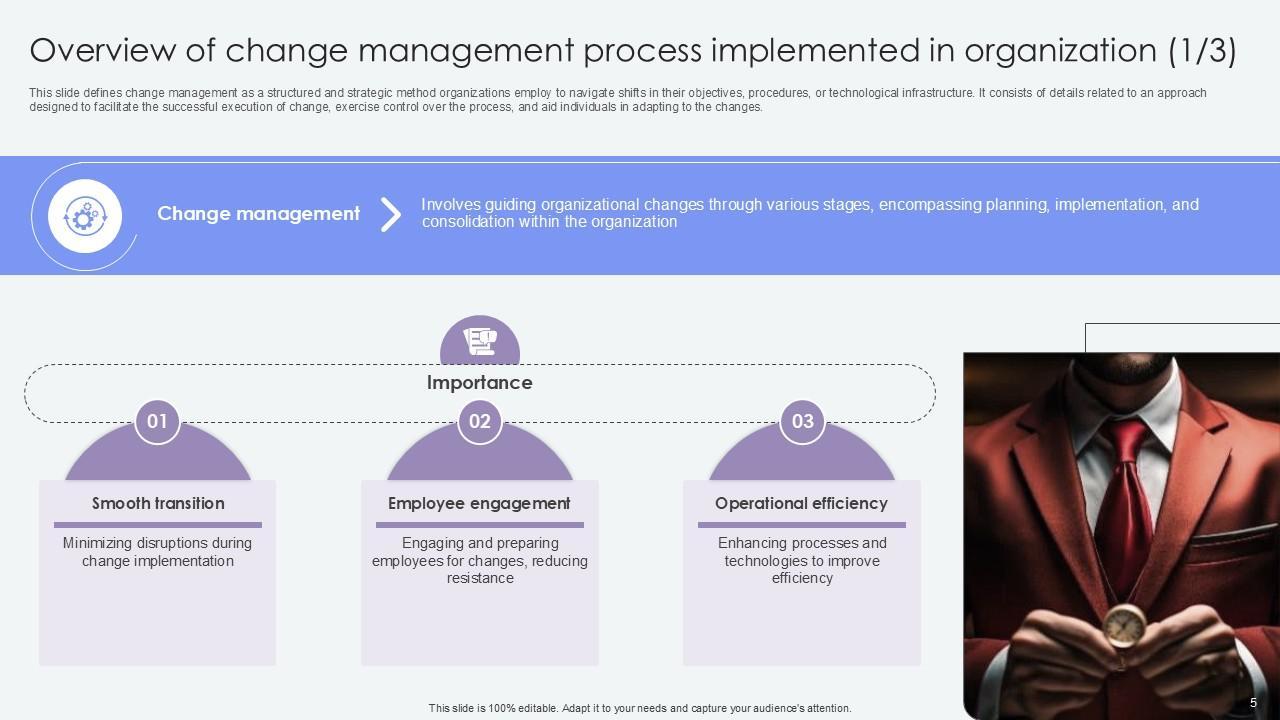 Overview of change management process implemented in organization (1/3)

This slide defines change management as a structured and strategic method organizations employ to navigate shifts in their objectives, procedures, or technological infrastructure. It consists of details related to an approach designed to facilitate the successful execution of change, exercise control over the process, and aid individuals in adapting to the changes.

Change management

Involves guiding organizational changes through various stages, encompassing planning, implementation, and consolidation within the organization

Importance

01

Smooth transition

Minimizing disruptions during change implementation

02

Employee engagement

Engaging and preparing employees for changes, reducing resistance

03

Operational efficiency

Enhancing processes and technologies to improve efficiency

This slide is 100% editable. Adapt it to your needs and capture your audience's attention.

5